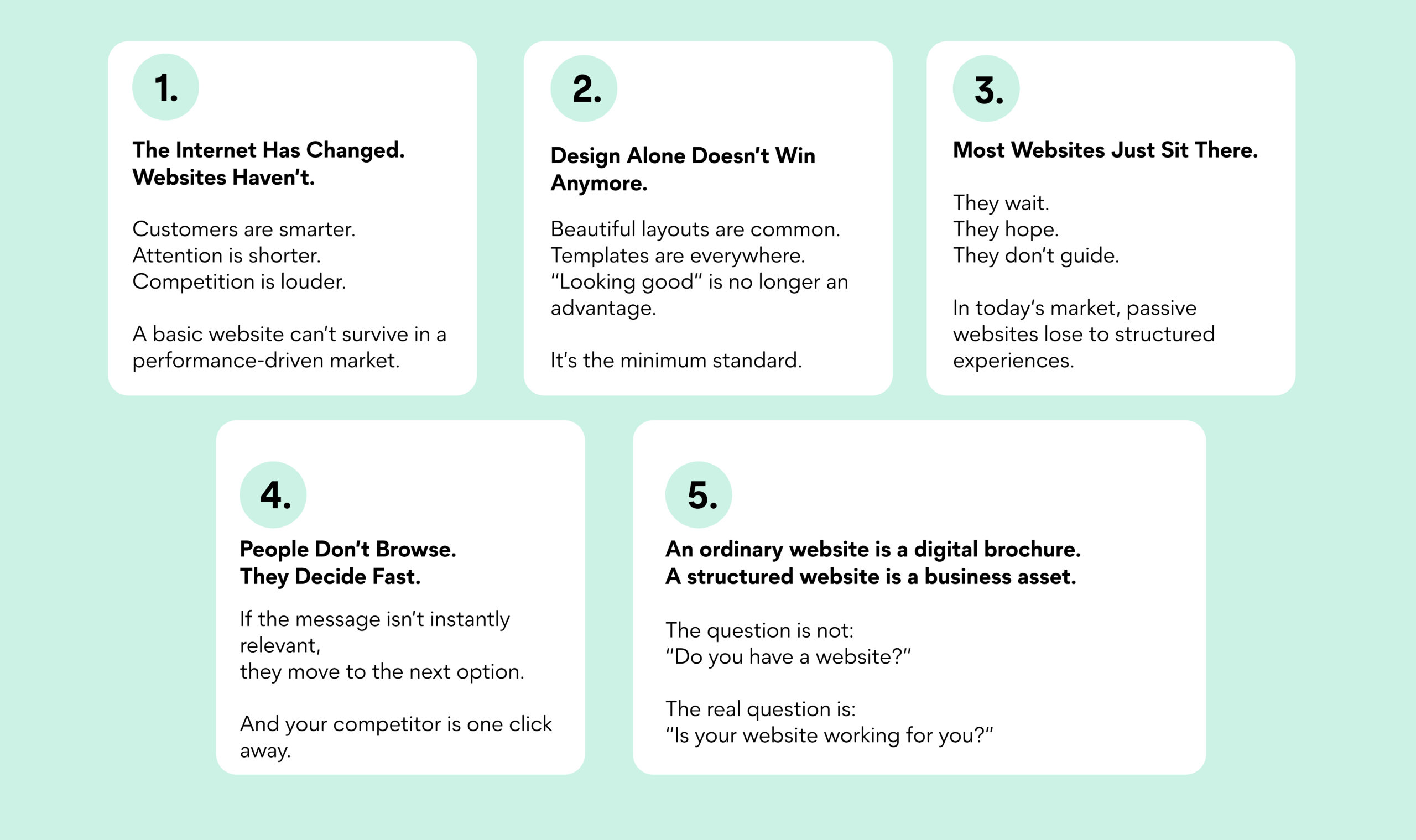 1.

The Internet Has Changed.
Websites Haven't.

Customers are smarter.
Attention is shorter.
Competition is louder.

A basic website can't survive in a performance-driven market.

2.

Design Alone Doesn't Win Anymore.

Beautiful layouts are common.
Templates are everywhere.
"Looking good" is no longer an advantage.

It's the minimum standard.

3.

Most Websites Just Sit There.

They wait.
They hope.
They don't guide.

In today's market, passive websites lose to structured experiences.

4.

People Don't Browse.
They Decide Fast.

If the message isn't instantly relevant,
they move to the next option.

And your competitor is one click away.

5.

An ordinary website is a digital brochure.
A structured website is a business asset.

The question is not:
"Do you have a website?"

The real question is:
"Is your website working for you?"